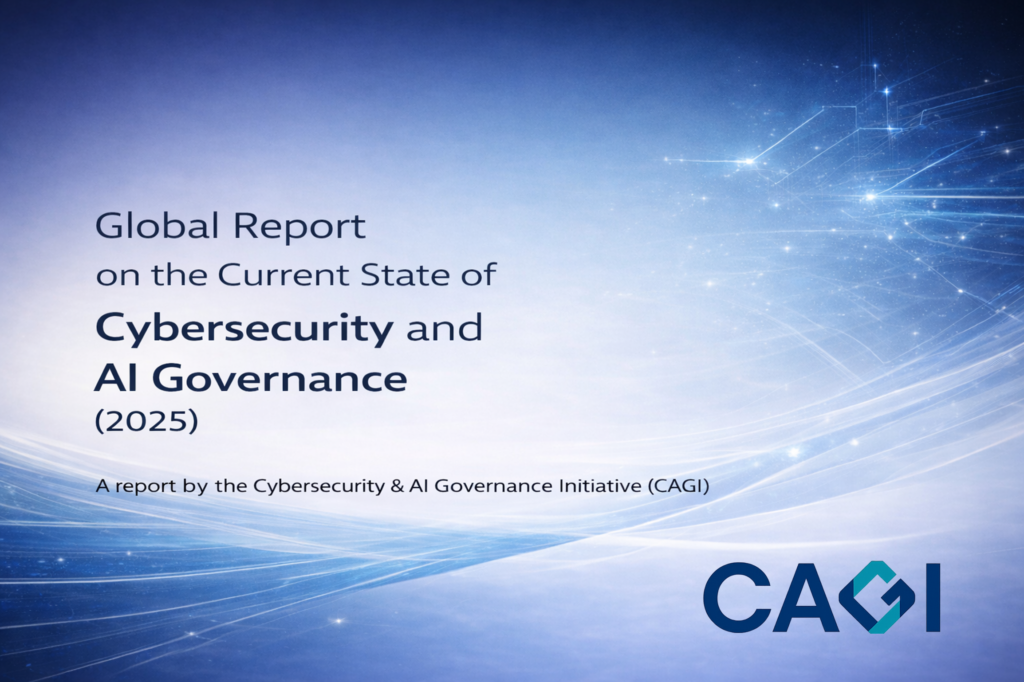 Global Report
on the Current State of
Cybersecurity and
AI Governance
(2025)

A report by the Cybersecurity & AI Governance Initiative (CAGI)

CAGI